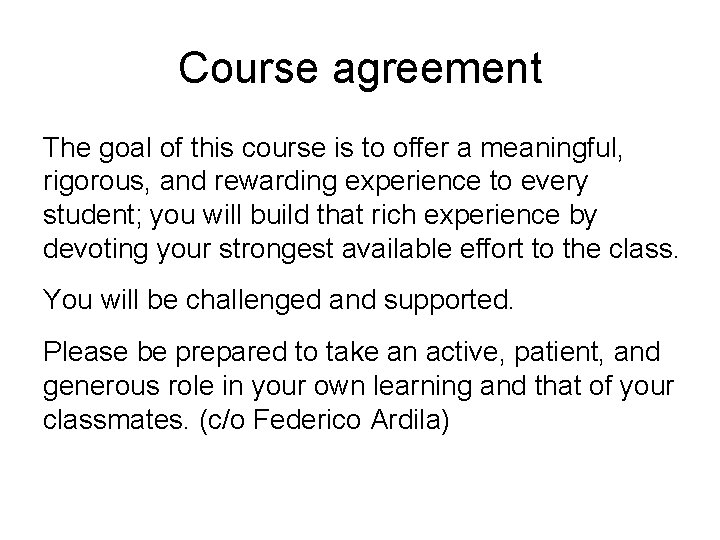 Course agreement

The goal of this course is to offer a meaningful, rigorous, and rewarding experience to every student; you will build that rich experience by devoting your strongest available effort to the class.

You will be challenged and supported.

Please be prepared to take an active, patient, and generous role in your own learning and that of your classmates. (c/o Federico Ardila)